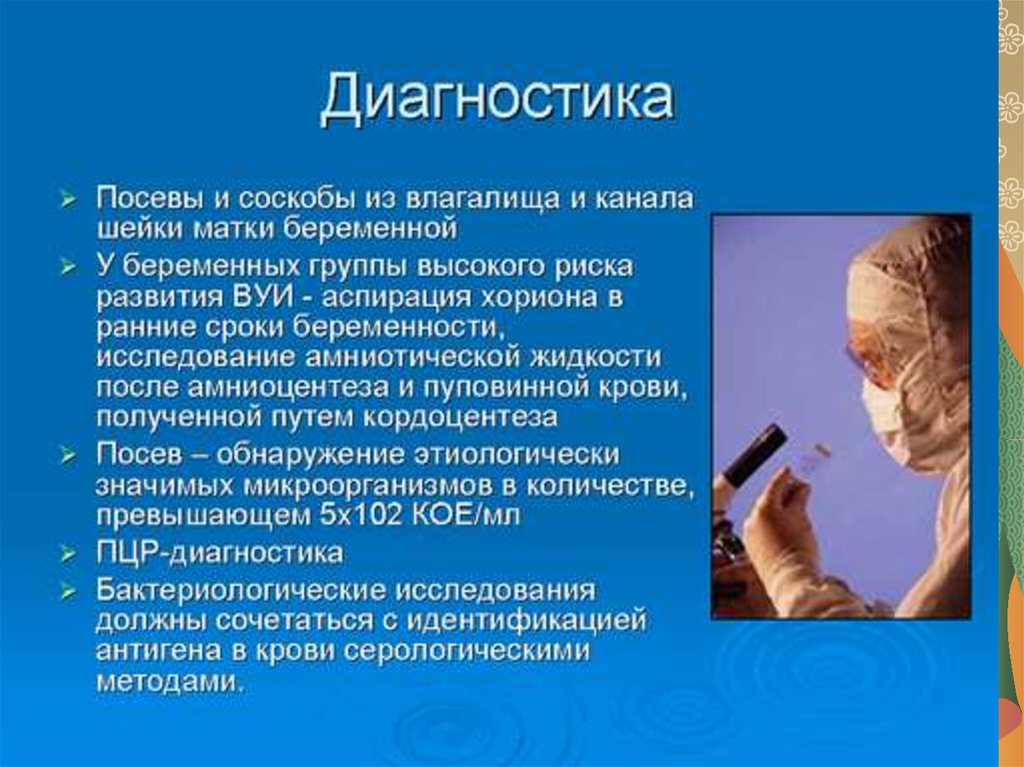 Диагностика

➢ Посевы и соскобы из влагалища и канала шейки матки беременной
➢ У беременных группы высокого риска развития ВУИ - аспирация хориона в ранние сроки беременности, исследование амниотической жидкости после амниоцентеза и пуповинной крови, полученной путем кордоцентеза
➢ Посев – обнаружение этиологически значимых микроорганизмов в количестве, превышающем 5х102 КОЕ/мл
➢ ПЦР-диагностика
➢ Бактериологические исследования должны сочетаться с идентификацией антигена в крови серологическими методами.